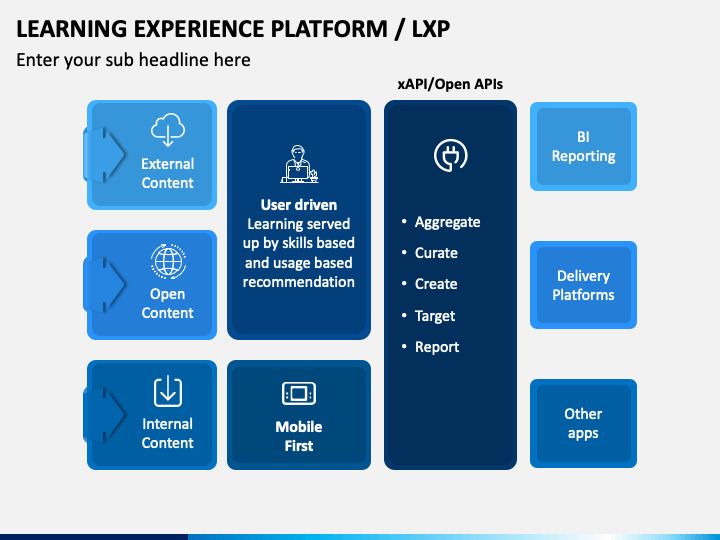 LEARNING EXPERIENCE PLATFORM / LXP

Enter your sub headline here

External Content

Open Content

Internal Content

User driven
Learning served up by skills based and usage based recommendation

Mobile First

xAPI/Open APIs

• Aggregate
• Curate
• Create
• Target
• Report

BI Reporting

Delivery Platforms

Other apps